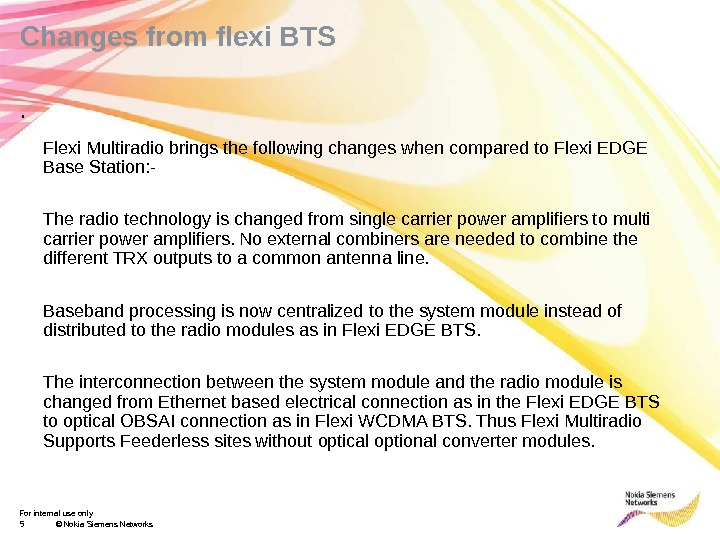 Changes from flexi BTS

.

Flexi Multiradio brings the following changes when compared to Flexi EDGE Base Station:-

The radio technology is changed from single carrier power amplifiers to multi carrier power amplifiers. No external combiners are needed to combine the different TRX outputs to a common antenna line.

Baseband processing is now centralized to the system module instead of distributed to the radio modules as in Flexi EDGE BTS.

The interconnection between the system module and the radio module is changed from Ethernet based electrical connection as in the Flexi EDGE BTS to optical OBSAI connection as in Flexi WCDMA BTS. Thus Flexi Multiradio Supports Feederless sites without optical optional converter modules.

For internal use only
5 © Nokia Siemens Networks

Nokia Siemens Networks